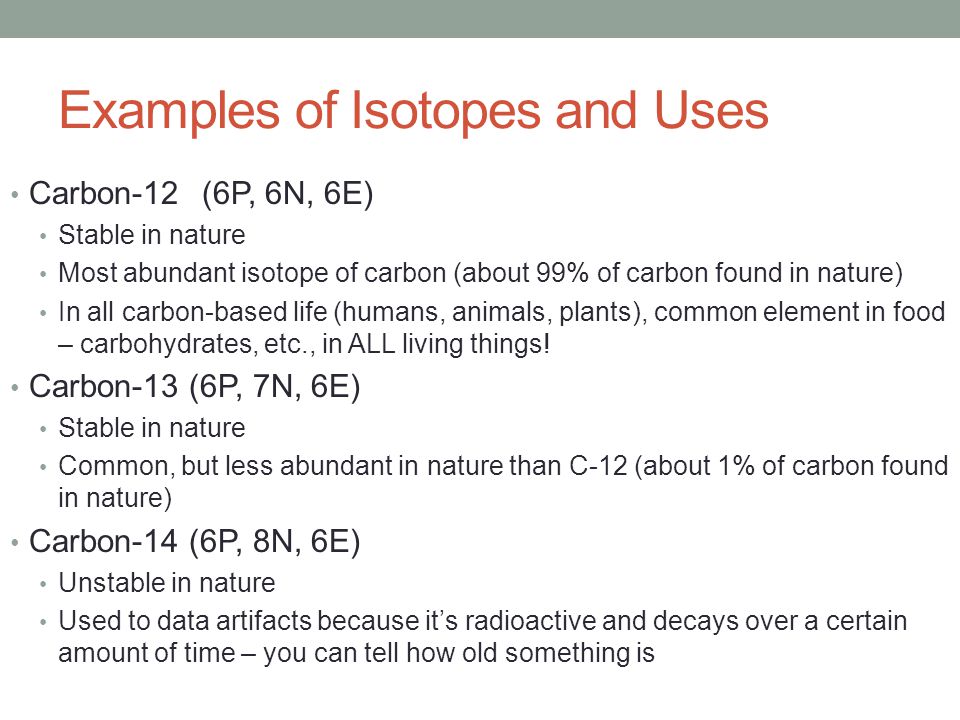 Examples of Isotopes and Uses

• Carbon-12 (6P, 6N, 6E)
  • Stable in nature
  • Most abundant isotope of carbon (about 99% of carbon found in nature)
  • In all carbon-based life (humans, animals, plants), common element in food – carbohydrates, etc., in ALL living things!
• Carbon-13 (6P, 7N, 6E)
  • Stable in nature
  • Common, but less abundant in nature than C-12 (about 1% of carbon found in nature)
• Carbon-14 (6P, 8N, 6E)
  • Unstable in nature
  • Used to data artifacts because it's radioactive and decays over a certain amount of time – you can tell how old something is